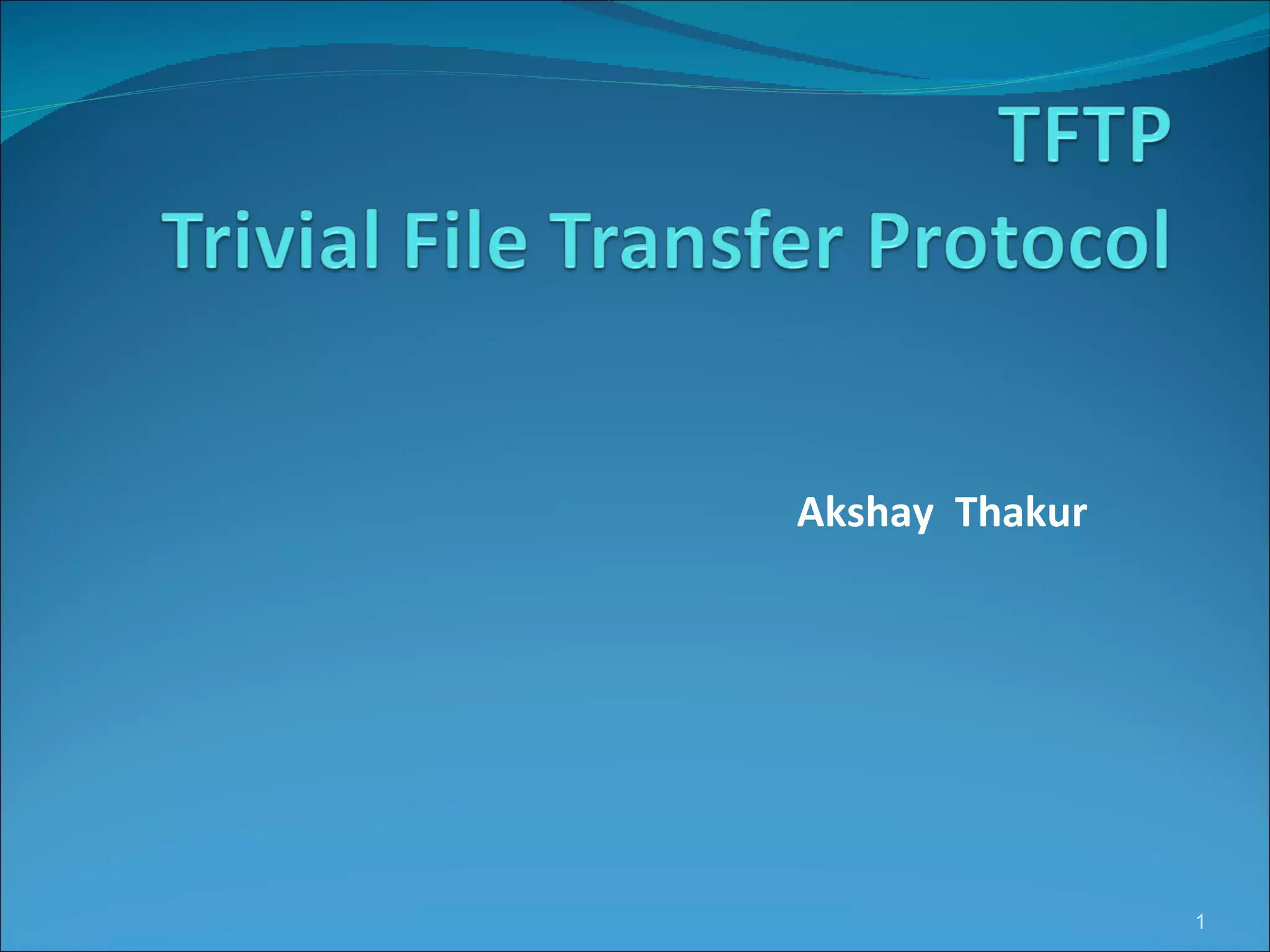 TFTP
Trivial File Transfer Protocol

Akshay Thakur

1